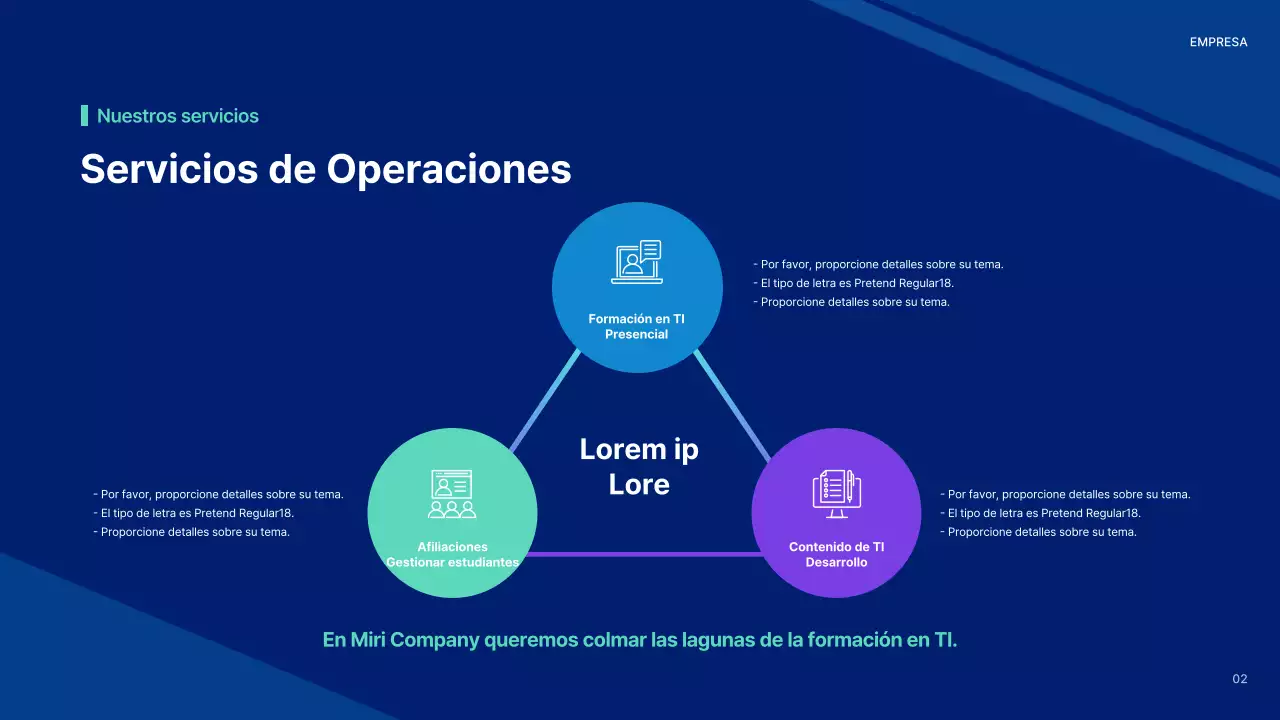 EMPRESA

Nuestros servicios

Servicios de Operaciones

Formación en TI
Presencial

- Por favor, proporcione detalles sobre su tema.
- El tipo de letra es Pretend Regular18.
- Proporcione detalles sobre su tema.

Lorem ip
Lore

- Por favor, proporcione detalles sobre su tema.
- El tipo de letra es Pretend Regular18.
- Proporcione detalles sobre su tema.

Afiliaciones
Gestionar estudiantes

Contenido de TI
Desarrollo

- Por favor, proporcione detalles sobre su tema.
- El tipo de letra es Pretend Regular18.
- Proporcione detalles sobre su tema.

En Miri Company queremos colmar las lagunas de la formación en TI.

02